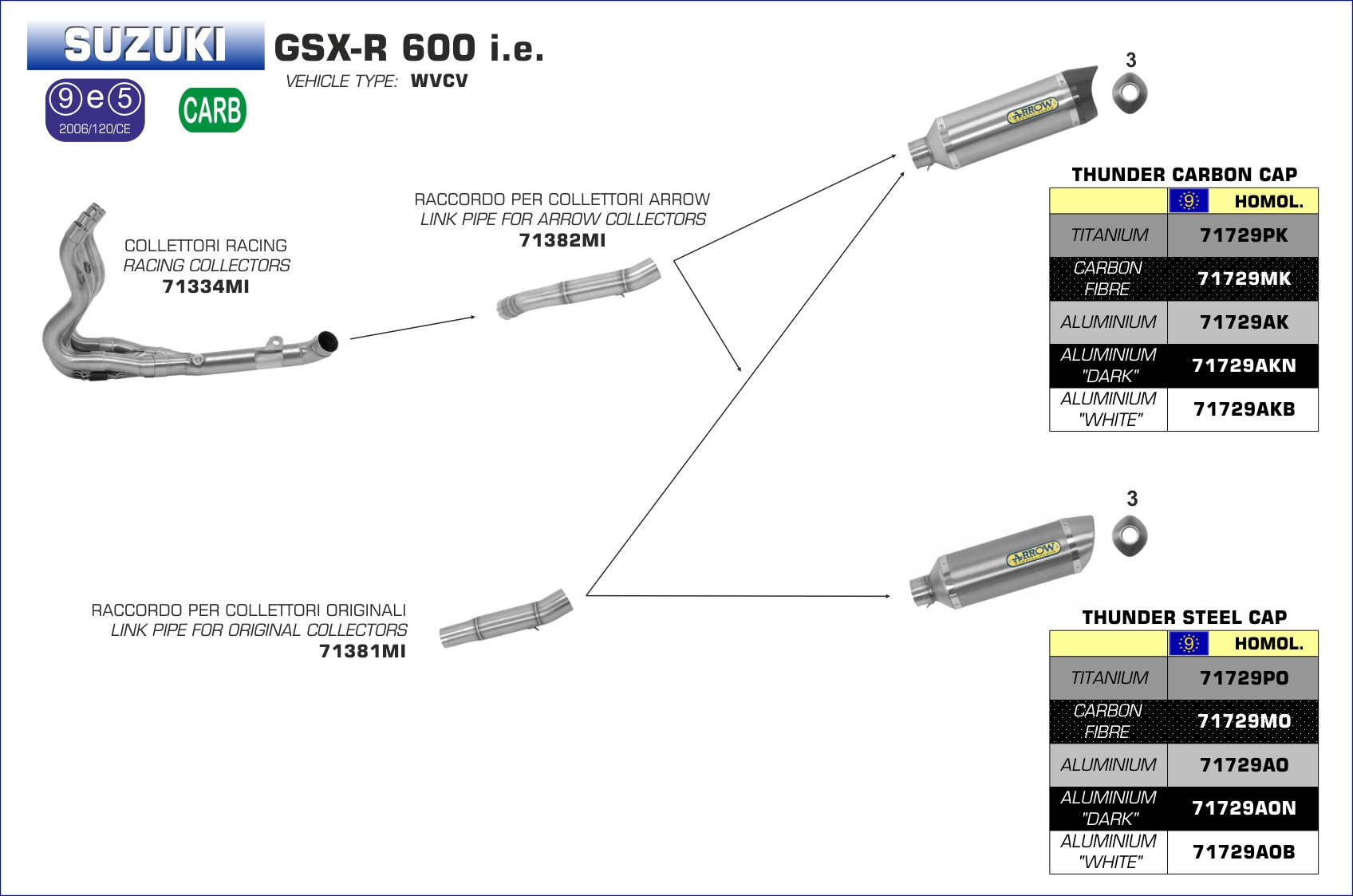 SUZUKI GSX-R 600 i.e.

VEHICLE TYPE: WVCV

9 e 5
2006/120/CE

CARB

COLLETTORI RACING
RACING COLLECTORS
71334MI

RACCORDO PER COLLETTORI ARROW
LINK PIPE FOR ARROW COLLECTORS
71382MI

RACCORDO PER COLLETTORI ORIGINALI
LINK PIPE FOR ORIGINAL COLLECTORS
71381MI

3

ARROW

THUNDER CARBON CAP

| | 9 HOMOL. |
|---|---|
| TITANIUM | 71729PK |
| CARBON FIBRE | 71729MK |
| ALUMINIUM | 71729AK |
| ALUMINIUM "DARK" | 71729AKN |
| ALUMINIUM "WHITE" | 71729AKB |

3

ARROW

THUNDER STEEL CAP

| | 9 HOMOL. |
|---|---|
| TITANIUM | 71729PO |
| CARBON FIBRE | 71729MO |
| ALUMINIUM | 71729AO |
| ALUMINIUM "DARK" | 71729AON |
| ALUMINIUM "WHITE" | 71729AOB |